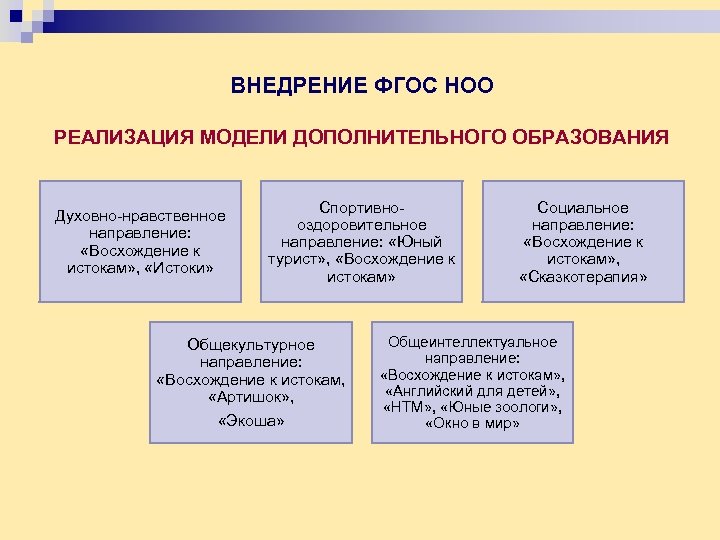 ВНЕДРЕНИЕ ФГОС НОО

РЕАЛИЗАЦИЯ МОДЕЛИ ДОПОЛНИТЕЛЬНОГО ОБРАЗОВАНИЯ

Духовно-нравственное направление: «Восхождение к истокам», «Истоки»

Спортивно-оздоровительное направление: «Юный турист», «Восхождение к истокам»

Социальное направление: «Восхождение к истокам», «Сказкотерапия»

Общекультурное направление: «Восхождение к истокам, «Артишок»,

«Экоша»

Общеинтеллектуальное направление: «Восхождение к истокам», «Английский для детей», «НТМ», «Юные зоологи», «Окно в мир»